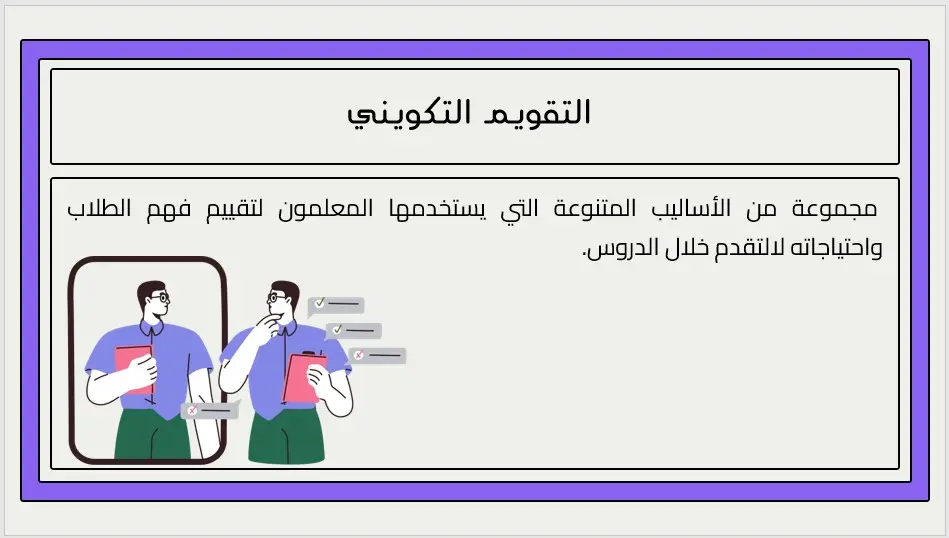 التقويم التكويني

مجموعة من الأساليب المتنوعة التي يستخدمها المعلمون لتقييم فهم الطلاب واحتياجاته لالتقدم خلال الدروس.